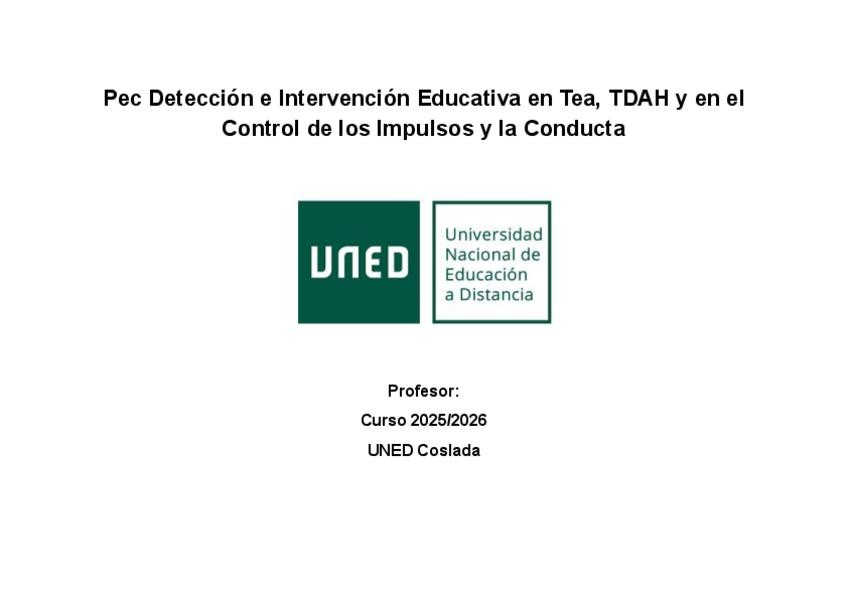 Pec Detección e Intervención Educativa en Tea, TDAH y en el Control de los Impulsos y la Conducta

UNED

Universidad Nacional de Educación a Distancia

Profesor:

Curso 2025/2026

UNED Coslada